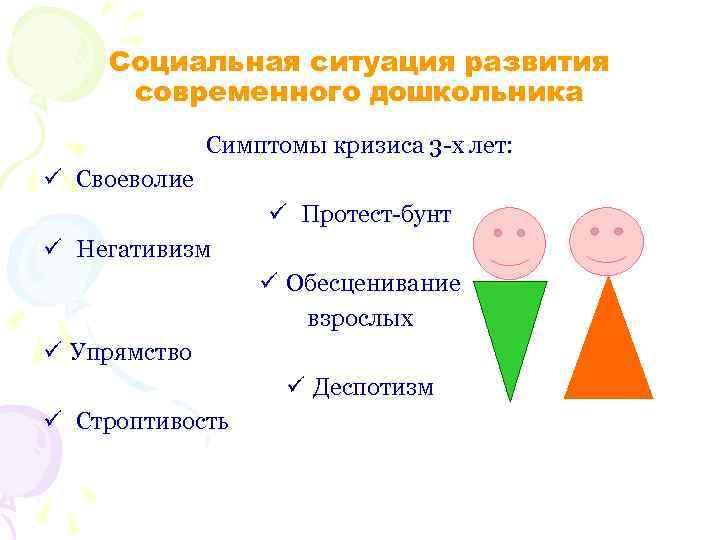 Социальная ситуация развития современного дошкольника

Симптомы кризиса 3-х лет:

✓ Своеволие

✓ Протест-бунт

✓ Негативизм

✓ Обесценивание взрослых

✓ Упрямство

✓ Деспотизм

✓ Строптивость